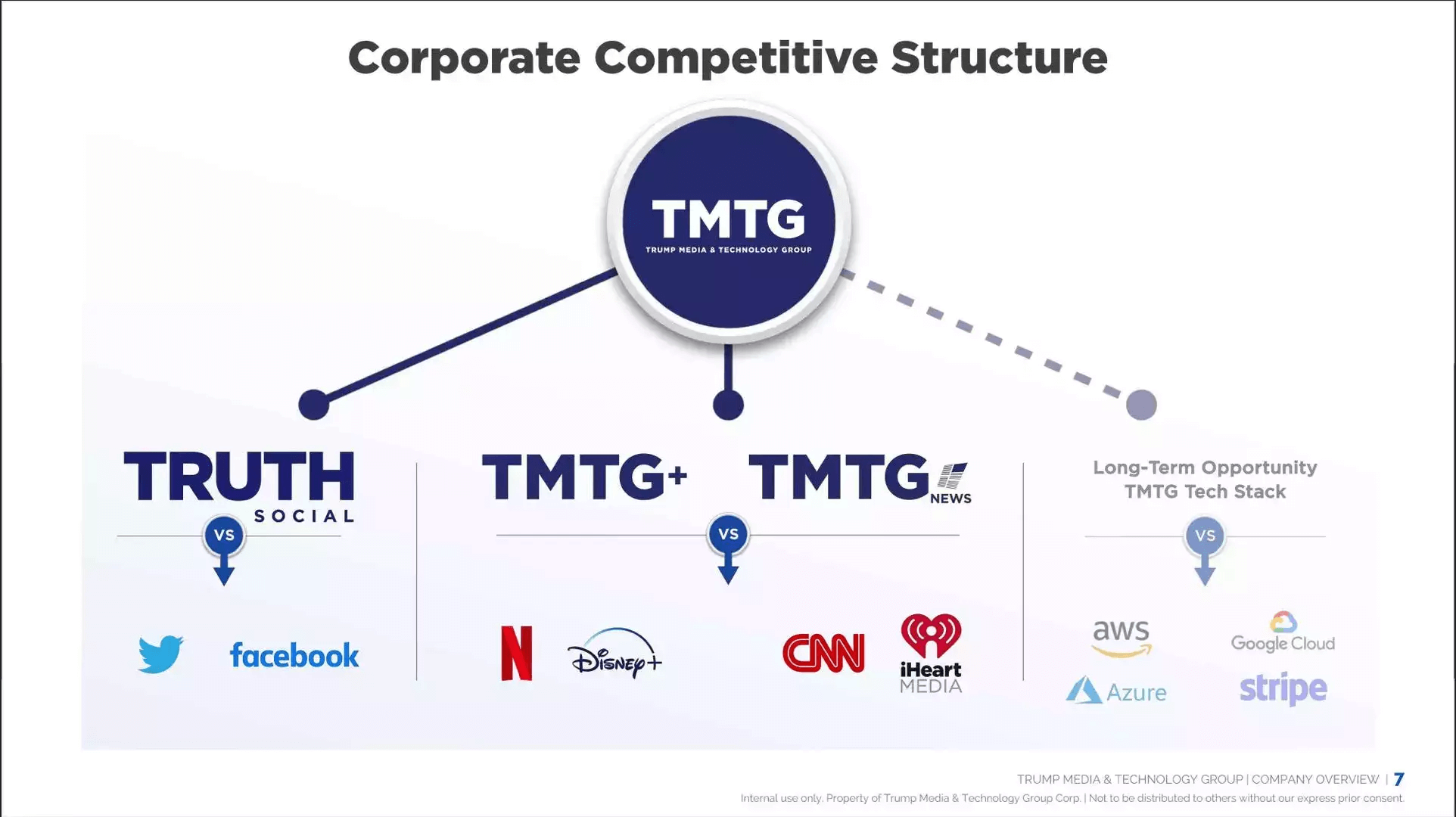 Corporate Competitive Structure

TMTG
TRUMP MEDIA & TECHNOLOGY GROUP

TRUTH SOCIAL

VS

facebook

TMTG+

TMTG NEWS

VS

N

Disney+

CNN

iHeart MEDIA

Long-Term Opportunity
TMTG Tech Stack

VS

aws

Google Cloud

Azure

stripe

TRUMP MEDIA & TECHNOLOGY GROUP | COMPANY OVERVIEW | 7

Internal use only. Property of Trump Media & Technology Group Corp. | Not to be distributed to others without our express prior consent.